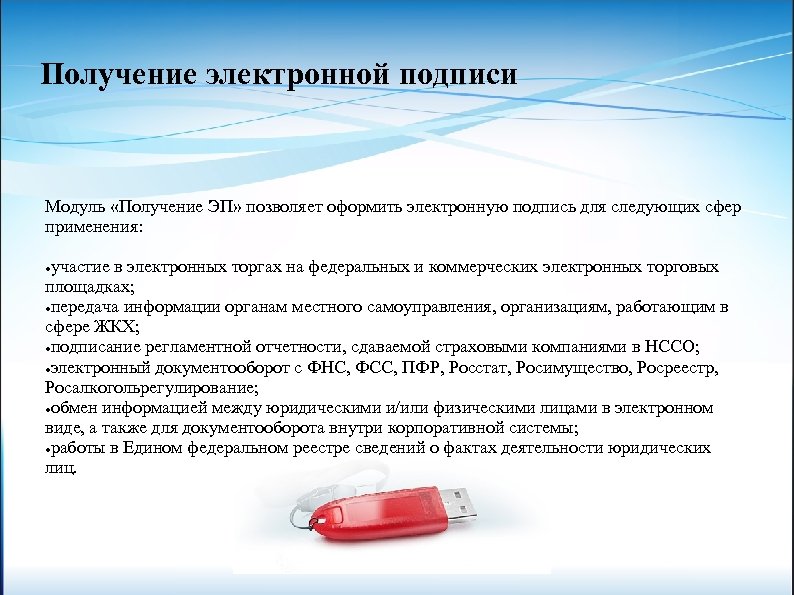 Получение электронной подписи

Модуль «Получение ЭП» позволяет оформить электронную подпись для следующих сфер применения:

•участие в электронных торгах на федеральных и коммерческих электронных торговых площадках;
•передача информации органам местного самоуправления, организациям, работающим в сфере ЖКХ;
•подписание регламентной отчетности, сдаваемой страховыми компаниями в НССО;
•электронный документооборот с ФНС, ФСС, ПФР, Росстат, Росимущество, Росреестр, Росалкогольрегулирование;
•обмен информацией между юридическими и/или физическими лицами в электронном виде, а также для документооборота внутри корпоративной системы;
•работы в Едином федеральном реестре сведений о фактах деятельности юридических лиц.